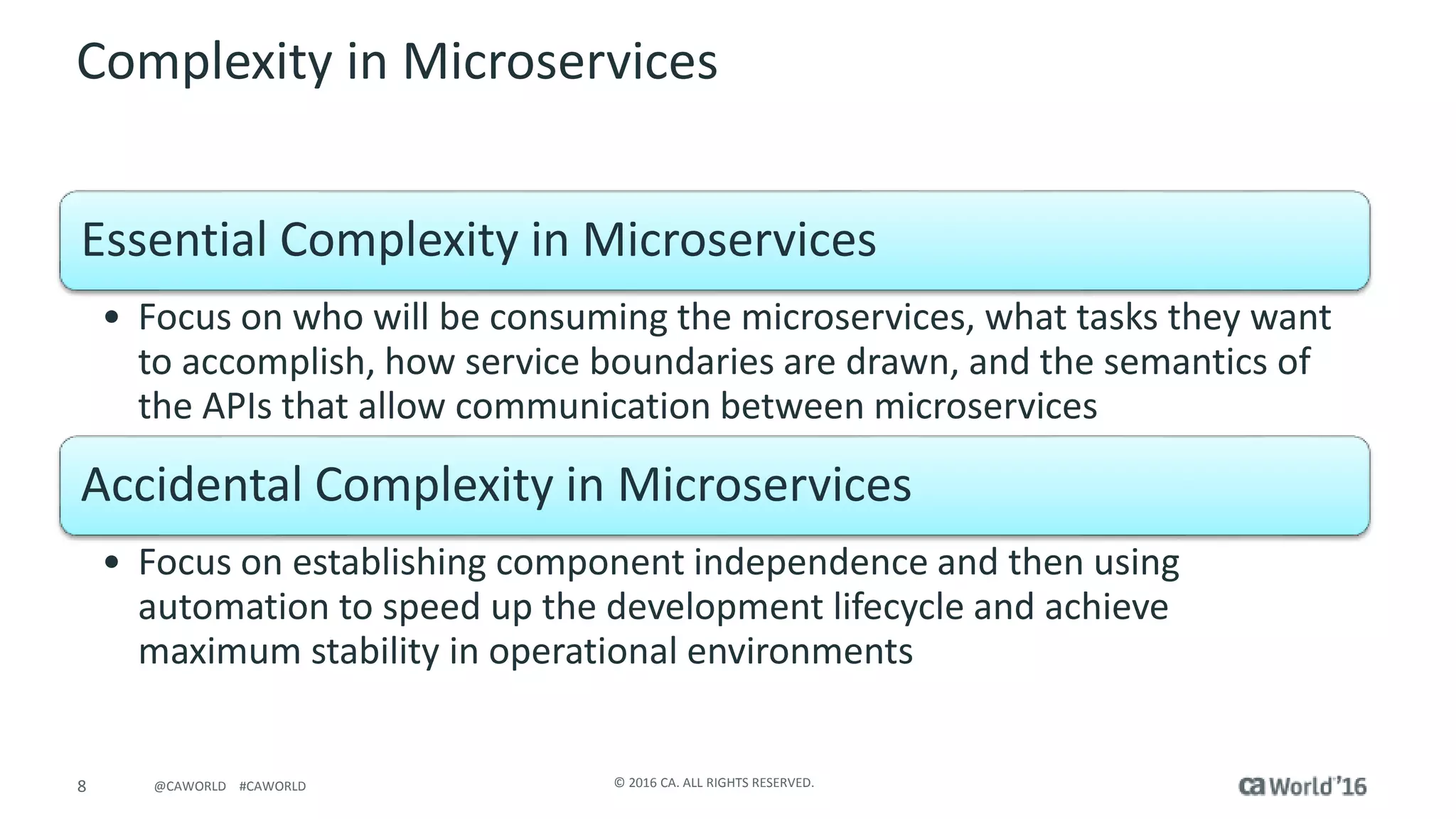 Complexity in Microservices

Essential Complexity in Microservices

• Focus on who will be consuming the microservices, what tasks they want to accomplish, how service boundaries are drawn, and the semantics of the APIs that allow communication between microservices

Accidental Complexity in Microservices

• Focus on establishing component independence and then using automation to speed up the development lifecycle and achieve maximum stability in operational environments

8 @CAWORLD #CAWORLD © 2016 CA. ALL RIGHTS RESERVED. ca World'16